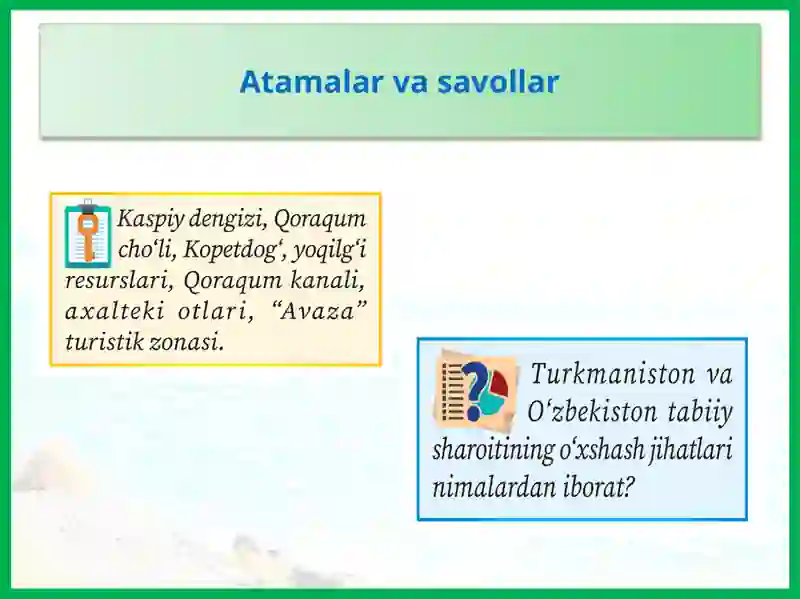 Atamalar va savollar

Kaspiy dengizi, Qoraqum cho‘li, Kopetdog‘, yoqilg‘i resurslari, Qoraqum kanali, axalteki otlari, “Avaza” turistik zonasi.

Turkmaniston va O‘zbekiston tabiiy sharoitining o‘xshash jihatlari nimalardan iborat?